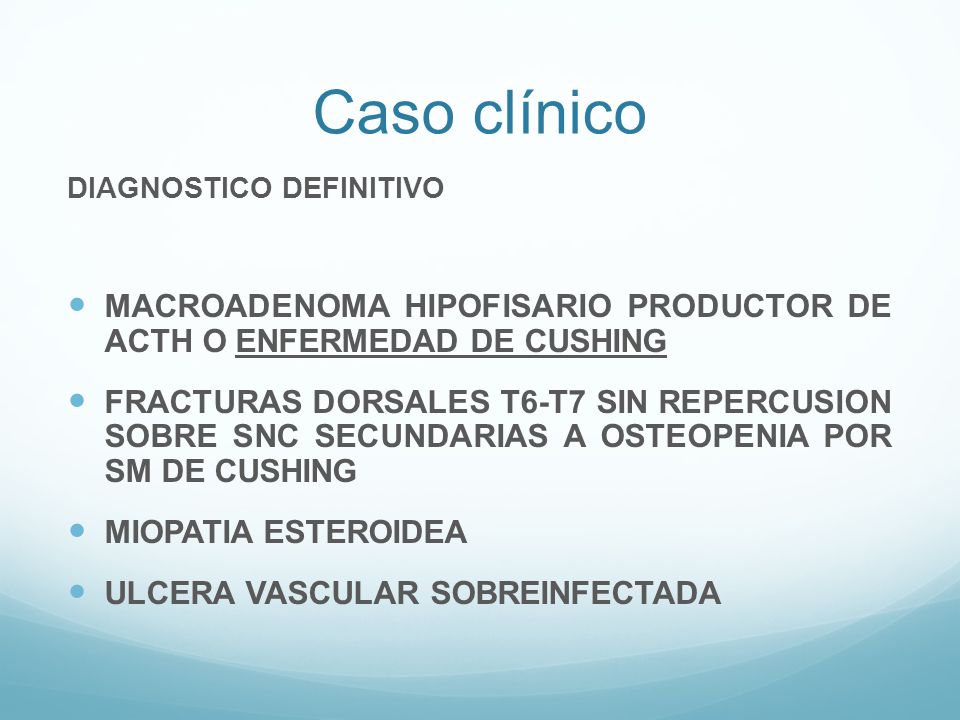 Caso clínico

DIAGNOSTICO DEFINITIVO

- MACROADENOMA HIPOFISARIO PRODUCTOR DE ACTH O ENFERMEDAD DE CUSHING
- FRACTURAS DORSALES T6-T7 SIN REPERCUSION SOBRE SNC SECUNDARIAS A OSTEOPENIA POR SM DE CUSHING
- MIOPATIA ESTEROIDEA
- ULCERA VASCULAR SOBREINFECTADA